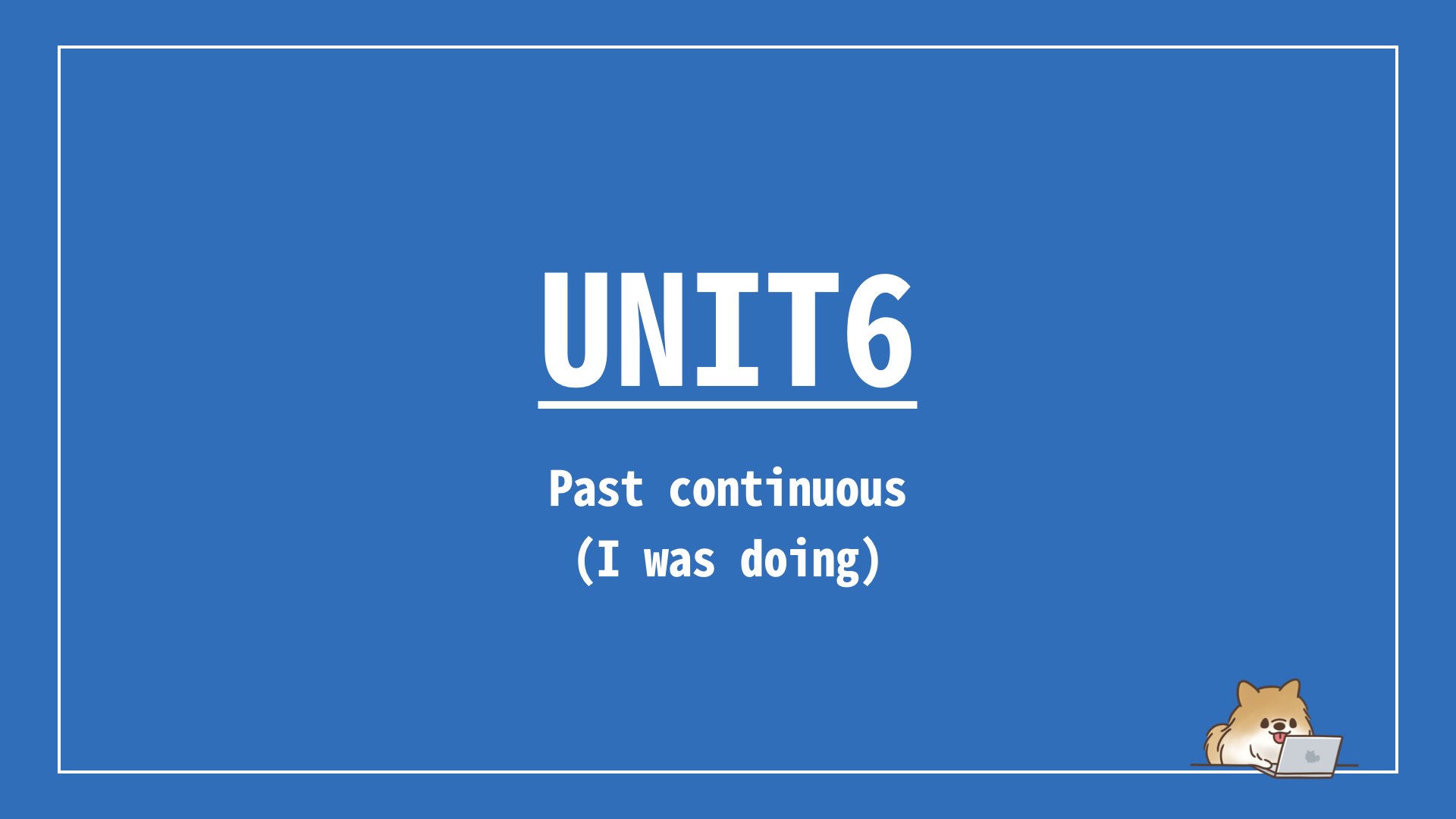 UNIT6

Past continuous
(I was doing)